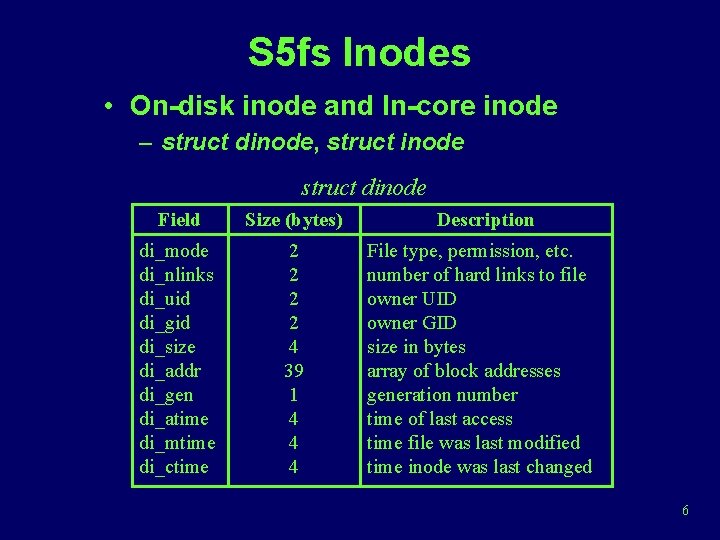 S5fs Inodes

• On-disk inode and In-core inode
  – struct dinode, struct inode

struct dinode

| Field | Size (bytes) | Description |
|---|---|---|
| di_mode | 2 | File type, permission, etc. |
| di_nlinks | 2 | number of hard links to file |
| di_uid | 2 | owner UID |
| di_gid | 2 | owner GID |
| di_size | 4 | size in bytes |
| di_addr | 39 | array of block addresses |
| di_gen | 1 | generation number |
| di_atime | 4 | time of last access |
| di_mtime | 4 | time file was last modified |
| di_ctime | 4 | time inode was last changed |

6